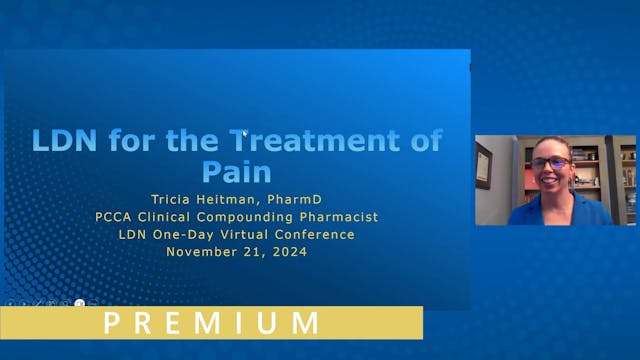 LDN for the Treatment of Pain

Tricia Heitman, PharmD
PCCA Clinical Compounding Pharmacist
LDN One-Day Virtual Conference
November 21, 2024

PREMIUM